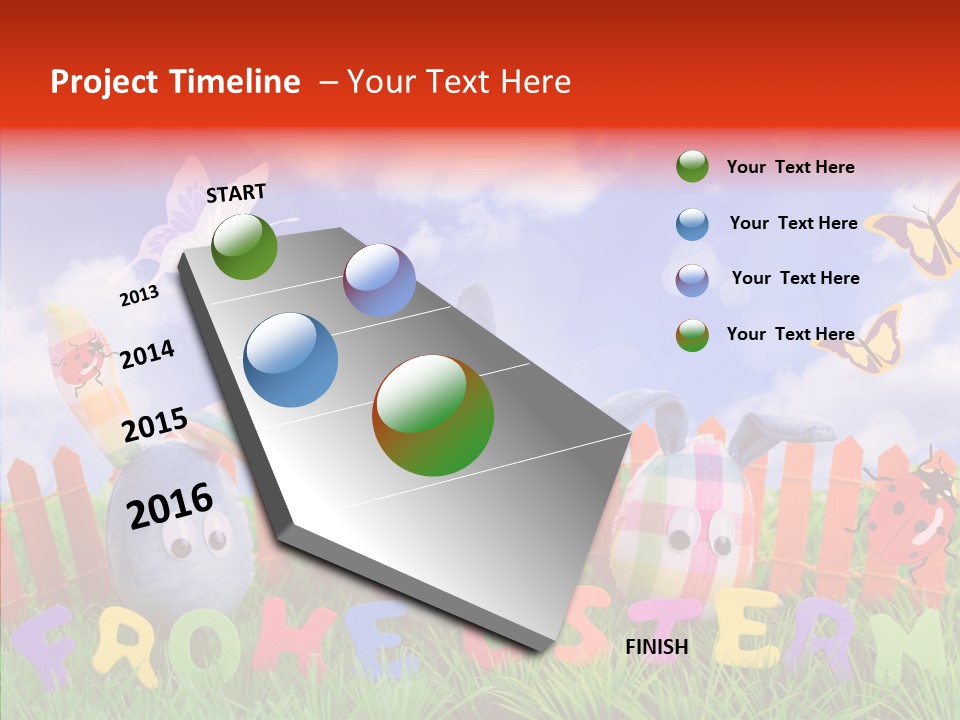 Project Timeline – Your Text Here

START

2013

2014

2015

2016

FINISH

Your Text Here

Your Text Here

Your Text Here

Your Text Here

FROHE OSTERN